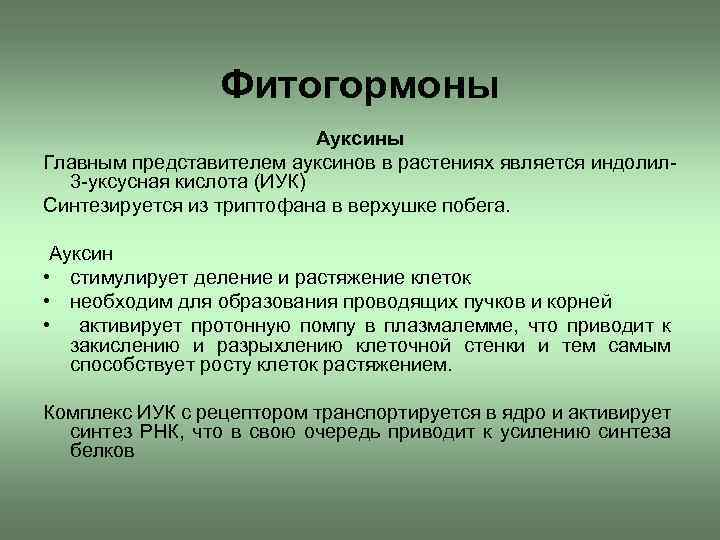 Фитогормоны

Ауксины

Главным представителем ауксинов в растениях является индолил-3-уксусная кислота (ИУК)

Синтезируется из триптофана в верхушке побега.

Ауксин

• стимулирует деление и растяжение клеток
• необходим для образования проводящих пучков и корней
• активирует протонную помпу в плазмалемме, что приводит к закислению и разрыхлению клеточной стенки и тем самым способствует росту клеток растяжением.

Комплекс ИУК с рецептором транспортируется в ядро и активирует синтез РНК, что в свою очередь приводит к усилению синтеза белков